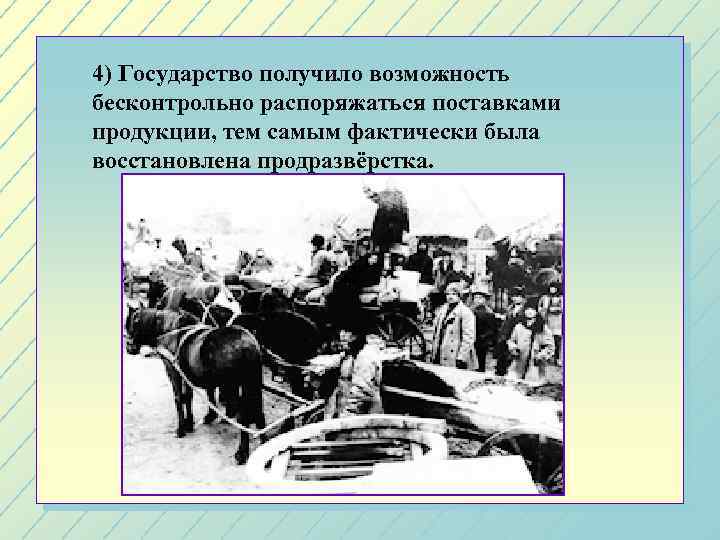 4) Государство получило возможность бесконтрольно распоряжаться поставками продукции, тем самым фактически была восстановлена продразвёрстка.